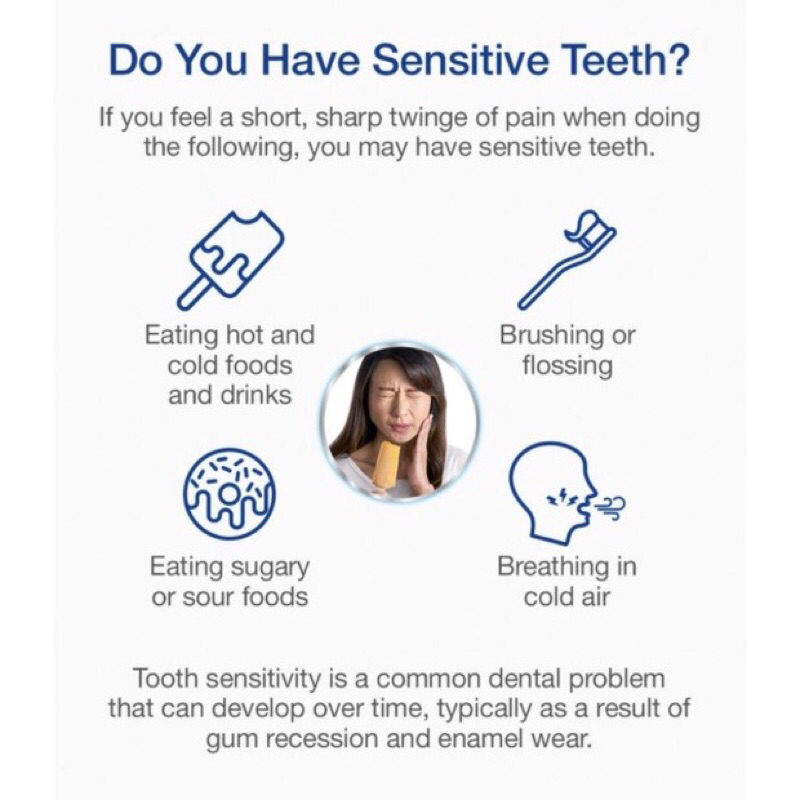 Do You Have Sensitive Teeth?

If you feel a short, sharp twinge of pain when doing the following, you may have sensitive teeth.

Eating hot and cold foods and drinks

Brushing or flossing

Eating sugary or sour foods

Breathing in cold air

Tooth sensitivity is a common dental problem that can develop over time, typically as a result of gum recession and enamel wear.